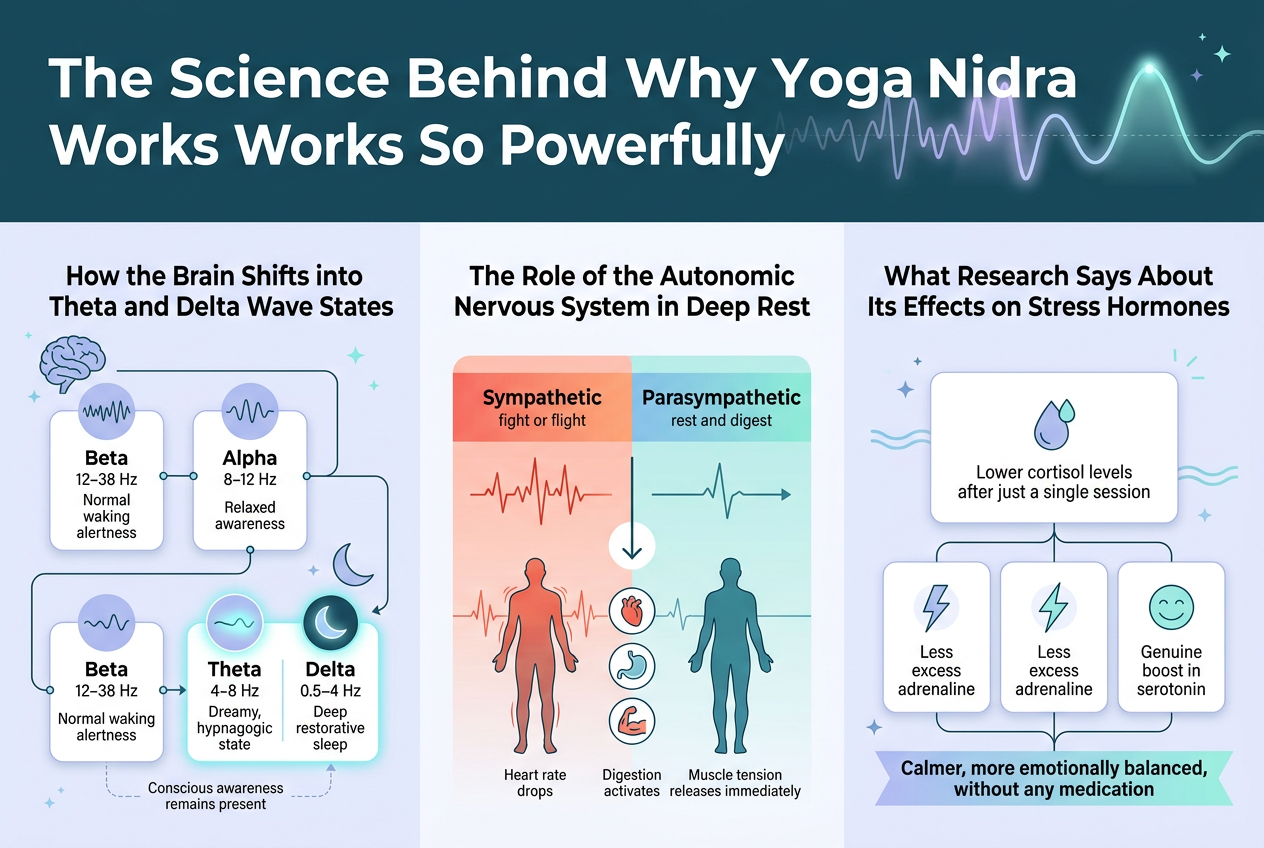 The Science Behind Why Yoga Nidra Works Works So Powerfully

How the Brain Shifts into Theta and Delta Wave States

Beta
12–38 Hz
Normal waking alertness

Alpha
8–12 Hz
Relaxed awareness

Beta
12–38 Hz
Normal waking alertness

Theta
4–8 Hz
Dreamy, hypnagogic state

Delta
0.5–4 Hz
Deep restorative sleep

Conscious awareness remains present

The Role of the Autonomic Nervous System in Deep Rest

Sympathetic
fight or flight

Parasympathetic
rest and digest

Heart rate drops

Digestion activates

Muscle tension releases immediately

What Research Says About Its Effects on Stress Hormones

Lower cortisol levels after just a single session

Less excess adrenaline

Less excess adrenaline

Genuine boost in serotonin

Calmer, more emotionally balanced, without any medication